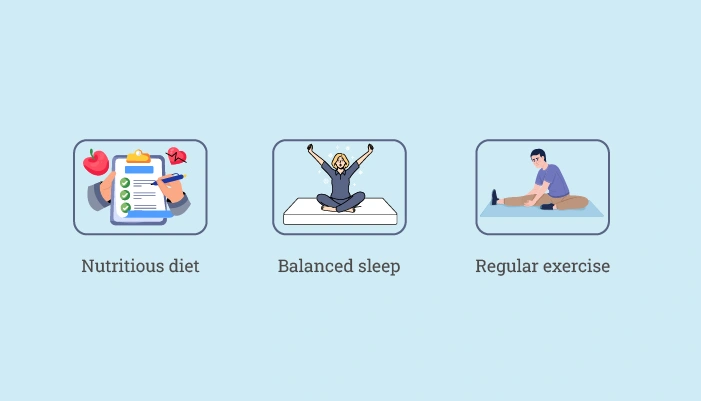 Nutritious diet

Balanced sleep

Regular exercise